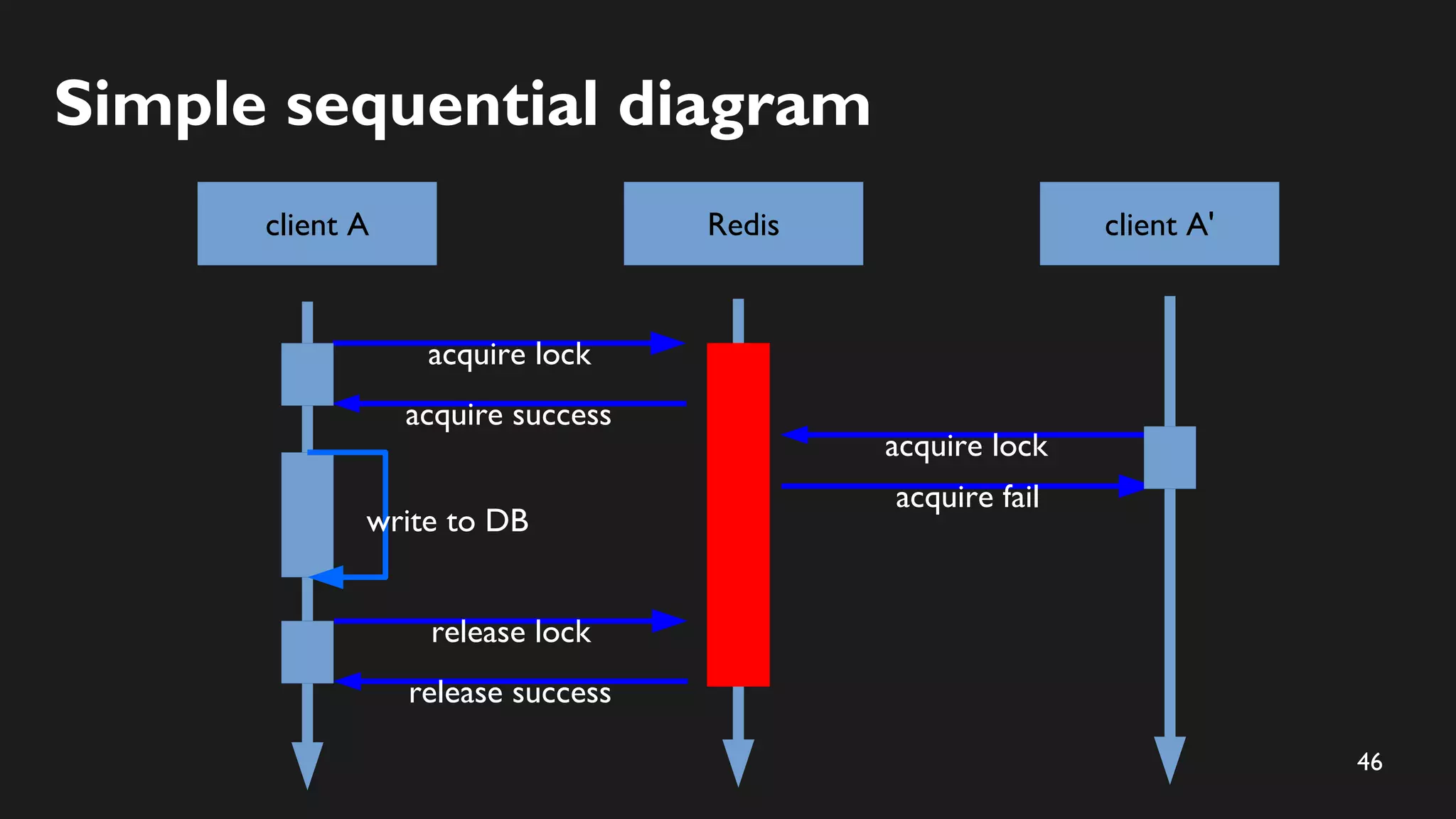 Simple sequential diagram

client A

Redis

client A'

acquire lock

acquire success

acquire lock

acquire fail

write to DB

release lock

release success

46